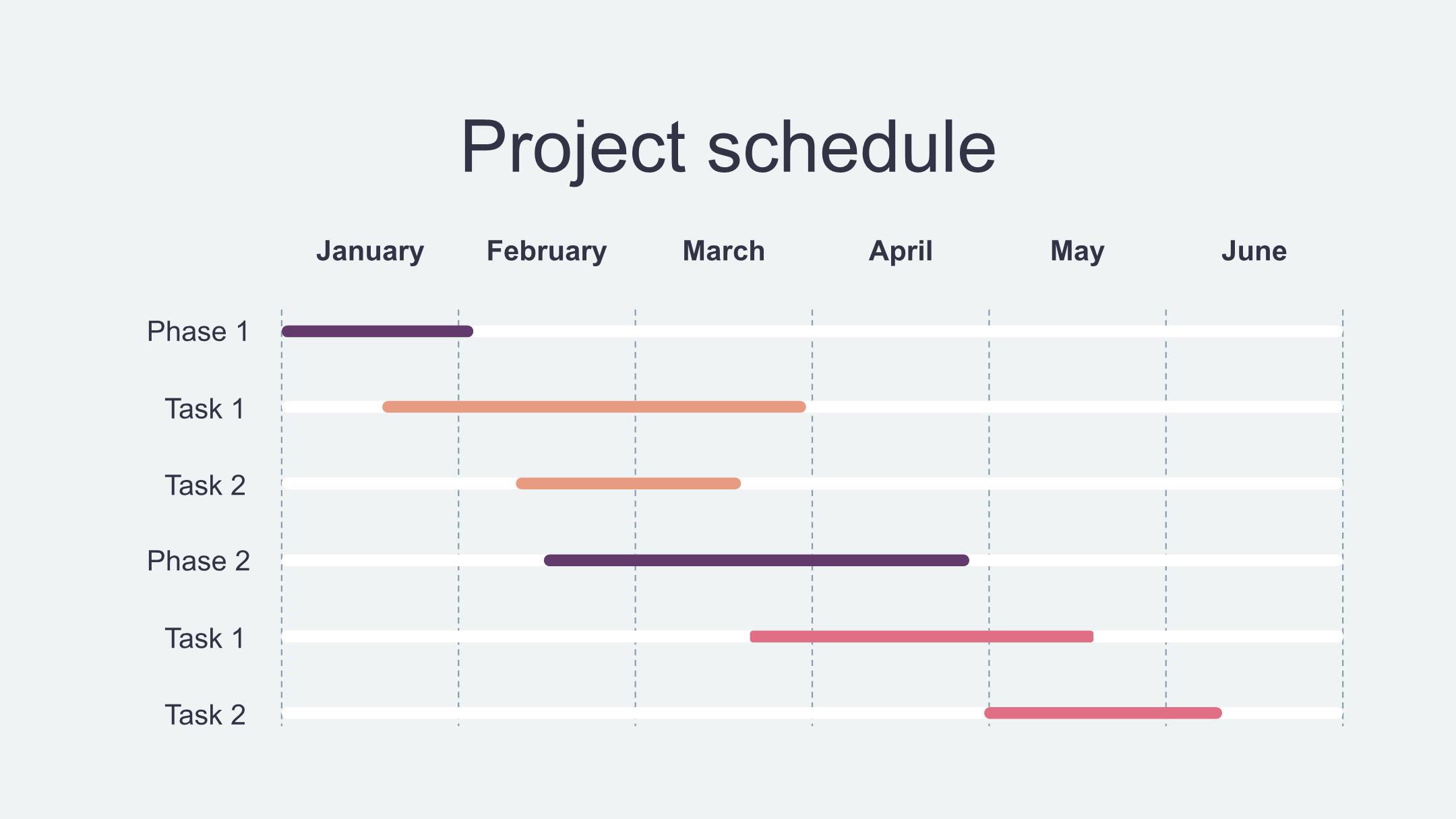 Project schedule

January February March April May June

Phase 1
Task 1
Task 2
Phase 2
Task 1
Task 2